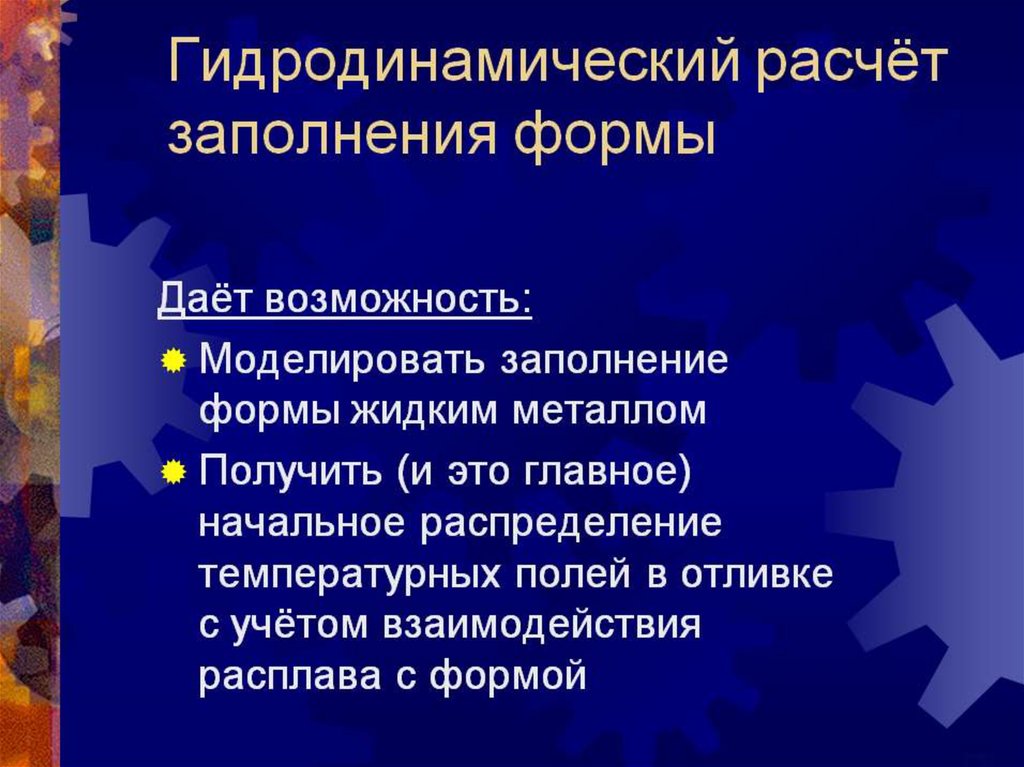 Гидродинамический расчёт заполнения формы

Даёт возможность:

Моделировать заполнение формы жидким металлом

Получить (и это главное) начальное распределение температурных полей в отливке с учётом взаимодействия расплава с формой